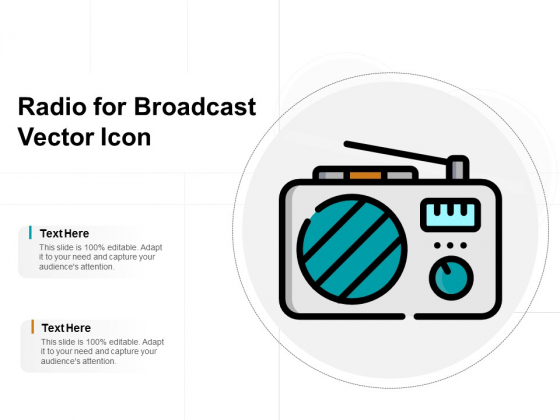 Radio for Broadcast Vector Icon

Text Here

This slide is 100% editable. Adapt it to your need and capture your audience's attention.

Text Here

This slide is 100% editable. Adapt it to your need and capture your audience's attention.